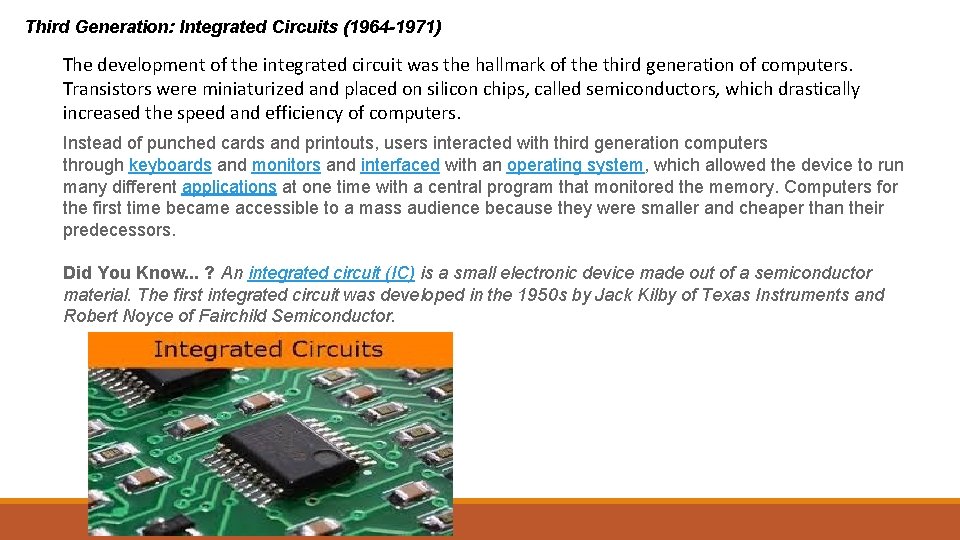 Third Generation: Integrated Circuits (1964-1971)

The development of the integrated circuit was the hallmark of the third generation of computers. Transistors were miniaturized and placed on silicon chips, called semiconductors, which drastically increased the speed and efficiency of computers.

Instead of punched cards and printouts, users interacted with third generation computers through keyboards and monitors and interfaced with an operating system, which allowed the device to run many different applications at one time with a central program that monitored the memory. Computers for the first time became accessible to a mass audience because they were smaller and cheaper than their predecessors.

Did You Know... ? An integrated circuit (IC) is a small electronic device made out of a semiconductor material. The first integrated circuit was developed in the 1950s by Jack Kilby of Texas Instruments and Robert Noyce of Fairchild Semiconductor.

Integrated Circuits